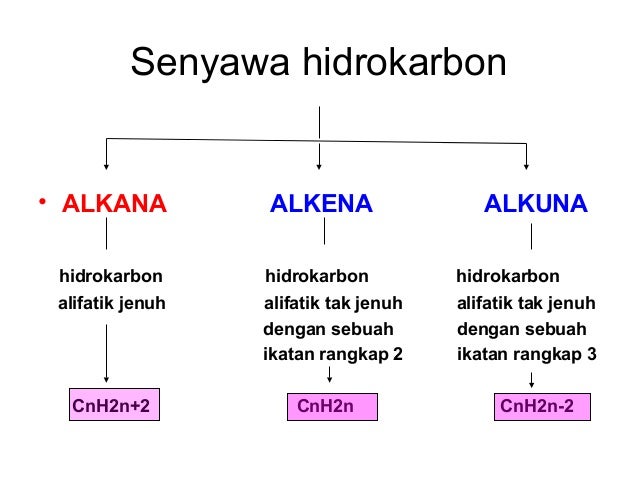 Senyawa hidrokarbon

• ALKANA

hidrokarbon alifatik jenuh

CnH2n+2

ALKENA

hidrokarbon alifatik tak jenuh dengan sebuah ikatan rangkap 2

CnH2n

ALKUNA

hidrokarbon alifatik tak jenuh dengan sebuah ikatan rangkap 3

CnH2n-2